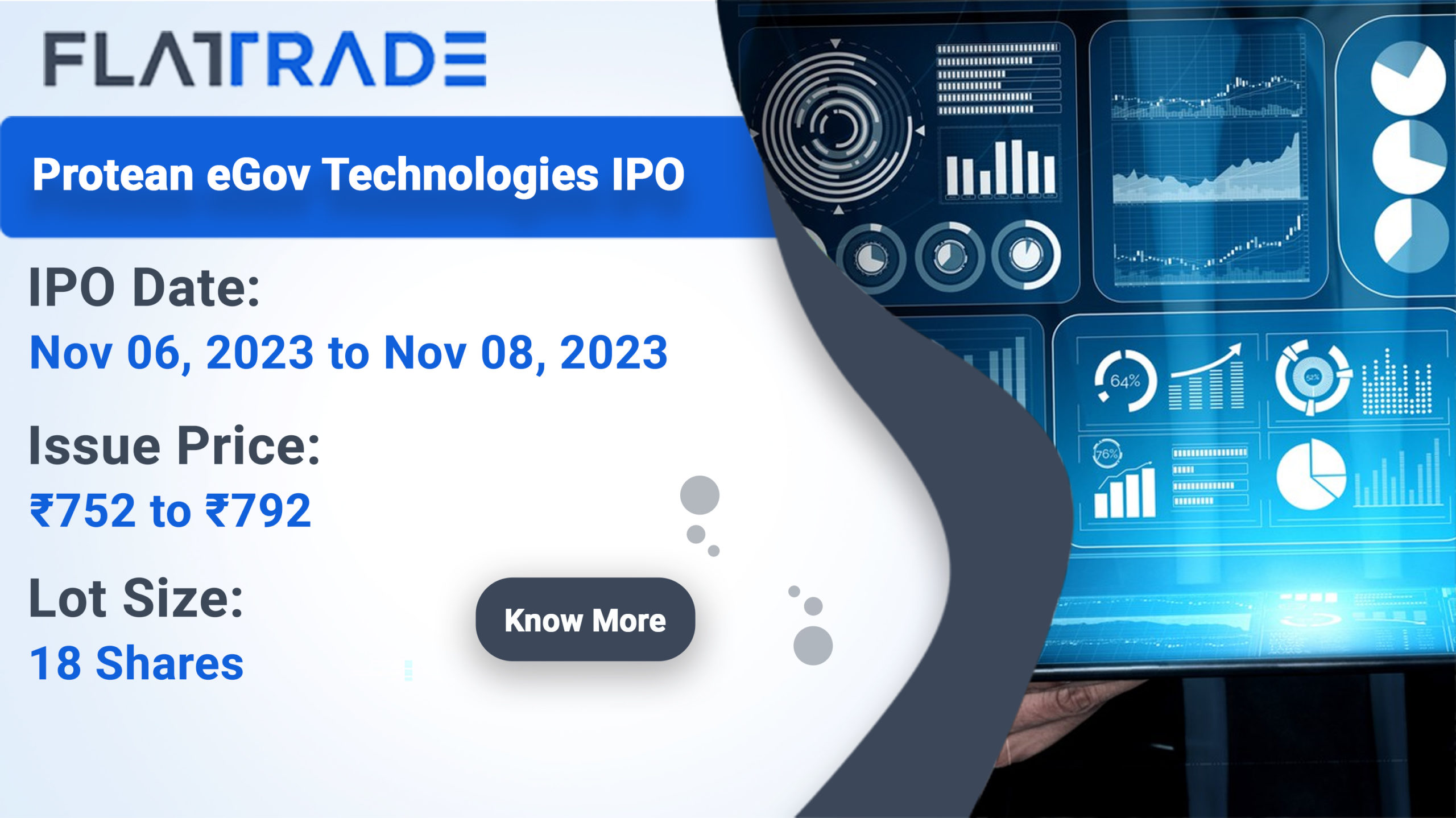 FLATTRADE

Protean eGov Technologies IPO

IPO Date:
Nov 06, 2023 to Nov 08, 2023

Issue Price:
₹752 to ₹792

Lot Size:
18 Shares

Know More

64%

76%